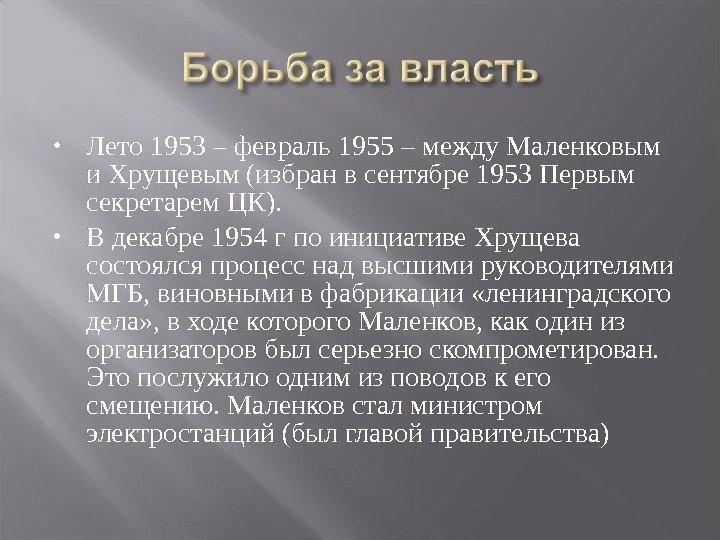 Борьба за власть

• Лето 1953 – февраль 1955 – между Маленковым и Хрущевым (избран в сентябре 1953 Первым секретарем ЦК).

• В декабре 1954 г по инициативе Хрущева состоялся процесс над высшими руководителями МГБ, виновными в фабрикации «ленинградского дела», в ходе которого Маленков, как один из организаторов был серьезно скомпрометирован. Это послужило одним из поводов к его смещению. Маленков стал министром электростанций (был главой правительства)